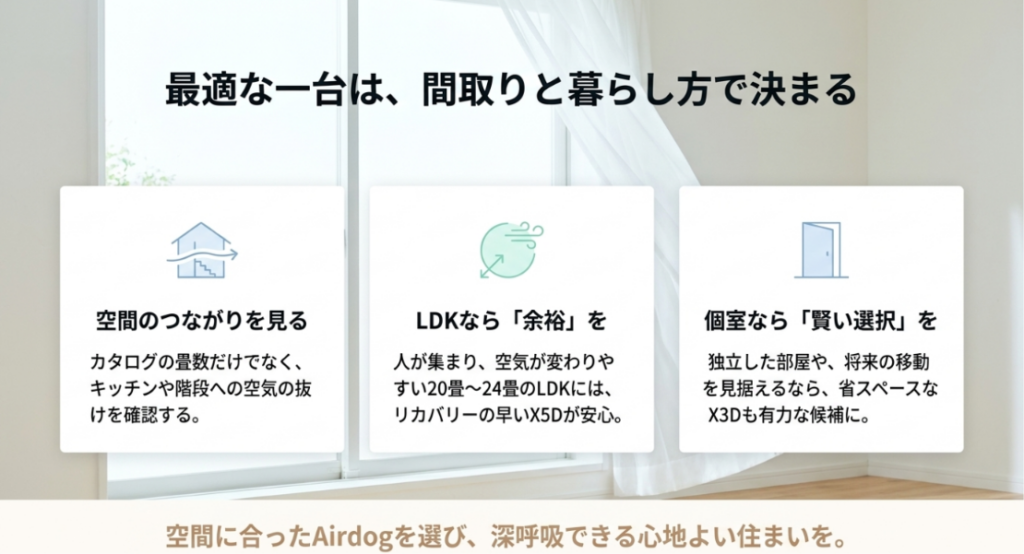 最適な一台は、間取りと暮らし方で決まる

空間のつながりを見る

カタログの畳数だけでなく、キッチンや階段への空気の抜けを確認する。

LDKなら「余裕」を

人が集まり、空気が変わりやすい20畳〜24畳のLDKには、リカバリーの早いX5Dが安心。

個室なら「賢い選択」を

独立した部屋や、将来の移動を見据えるなら、省スペースなX3Dも有力な候補に。

空間に合ったAirdogを選び、深呼吸できる心地よい住まいを。